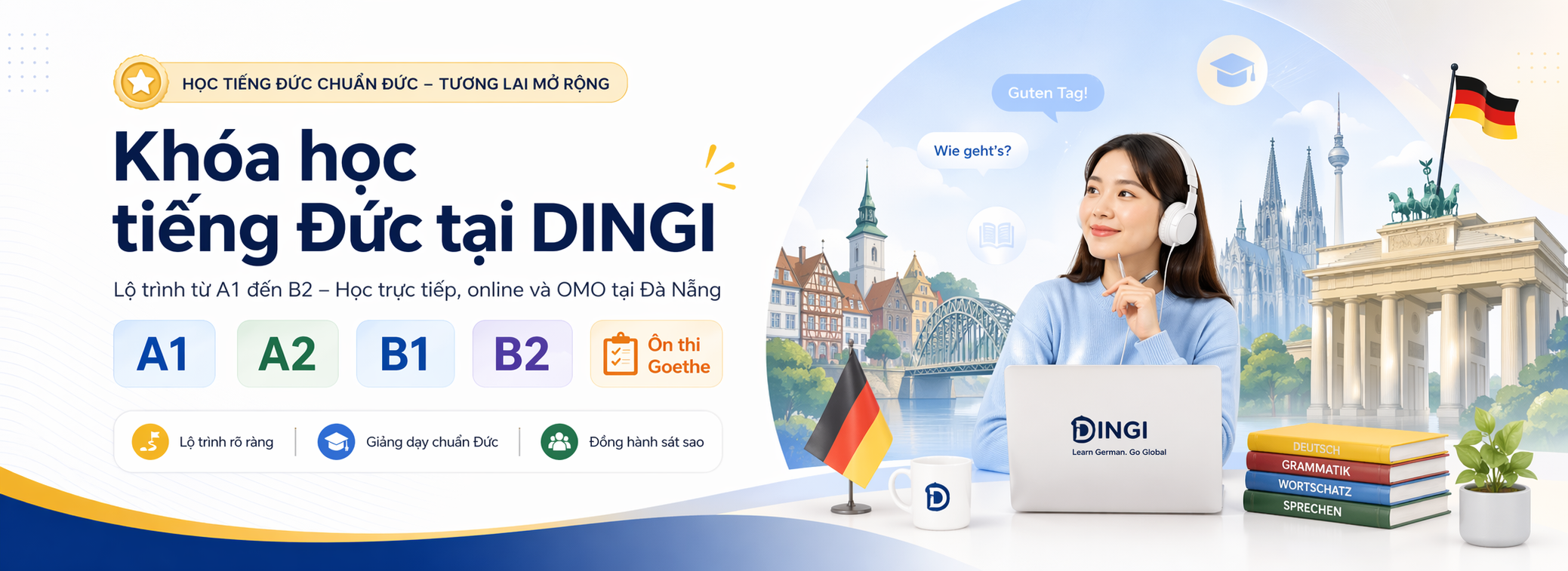 HỌC TIẾNG ĐỨC CHUẨN ĐỨC – TƯƠNG LAI MỞ RỘNG

Khóa học tiếng Đức tại DINGI

Lộ trình từ A1 đến B2 – Học trực tiếp, online và OMO tại Đà Nẵng

A1

A2

B1

B2

Ôn thi Goethe

Lộ trình rõ ràng

Giảng dạy chuẩn Đức

Đồng hành sát sao

Guten Tag!

Wie geht's?

DINGI
Learn German. Go Global

DEUTSCH
GRAMMATIK
WORTSCHATZ
SPRECHEN